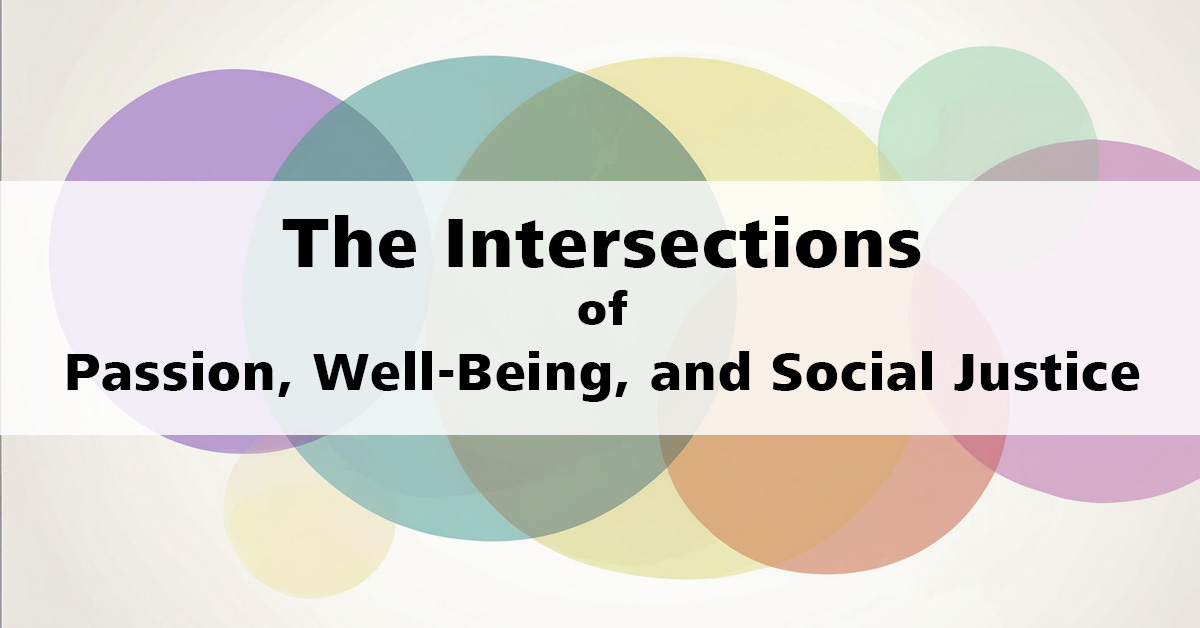 The Intersections
of
Passion, Well-Being, and Social Justice